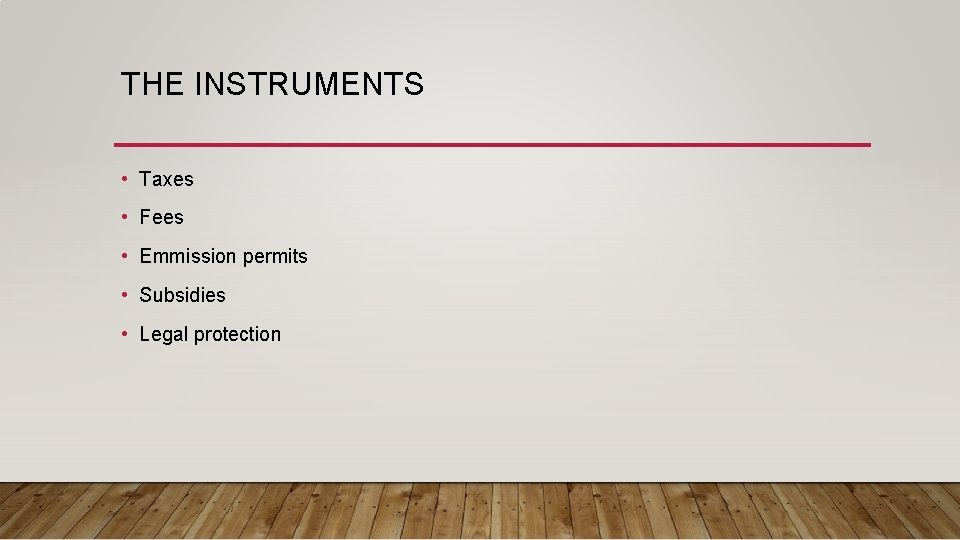 THE INSTRUMENTS

• Taxes
• Fees
• Emmission permits
• Subsidies
• Legal protection